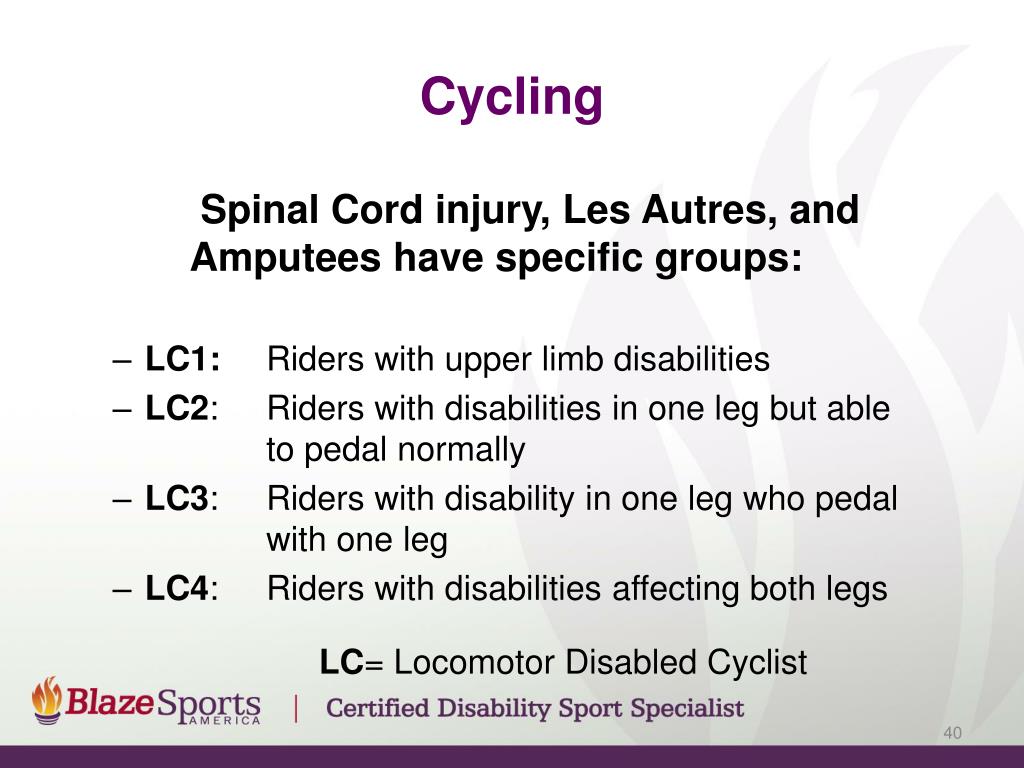 Cycling

Spinal Cord injury, Les Autres, and Amputees have specific groups:

– LC1: Riders with upper limb disabilities
– LC2: Riders with disabilities in one leg but able to pedal normally
– LC3: Riders with disability in one leg who pedal with one leg
– LC4: Riders with disabilities affecting both legs

LC= Locomotor Disabled Cyclist

BlazeSports AMERICA | Certified Disability Sport Specialist

40